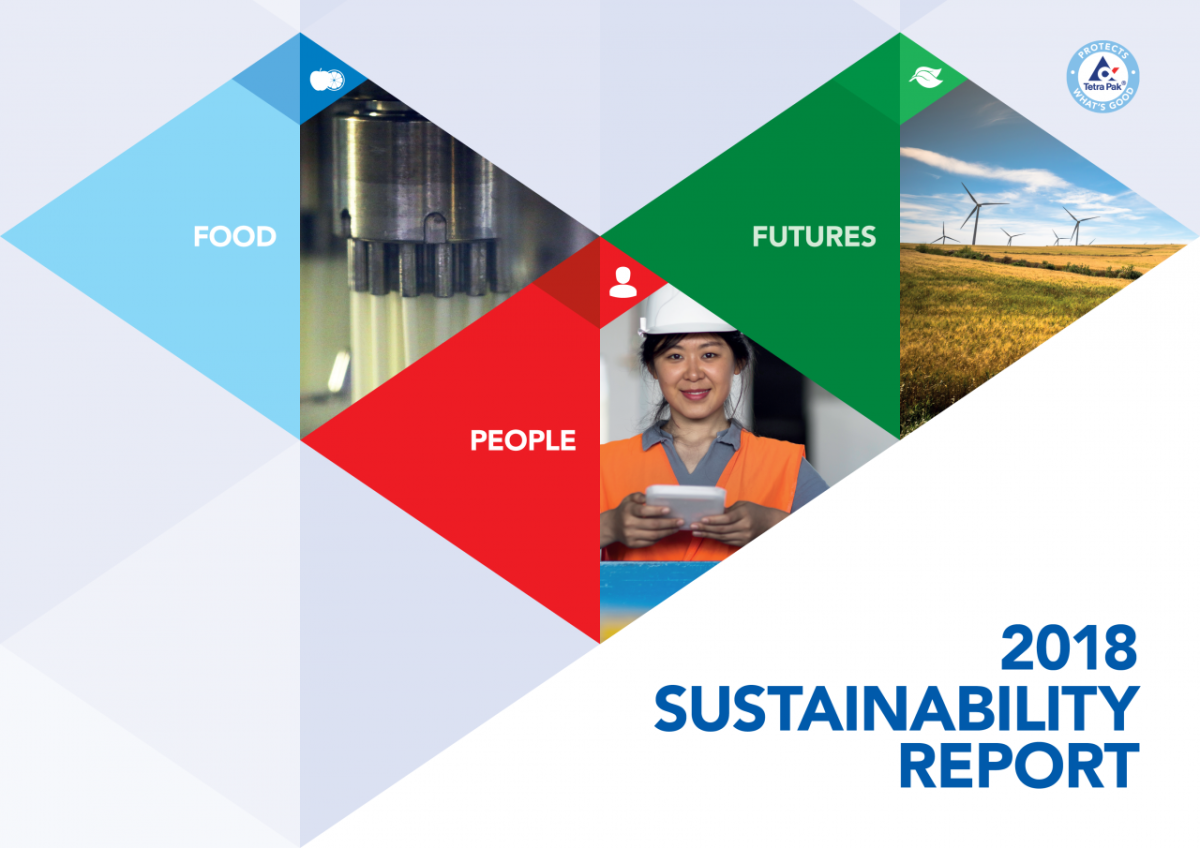 PROTECTS
Tetra Pak®
WHAT'S GOOD

FOOD

FUTURES

PEOPLE

2018
SUSTAINABILITY
REPORT